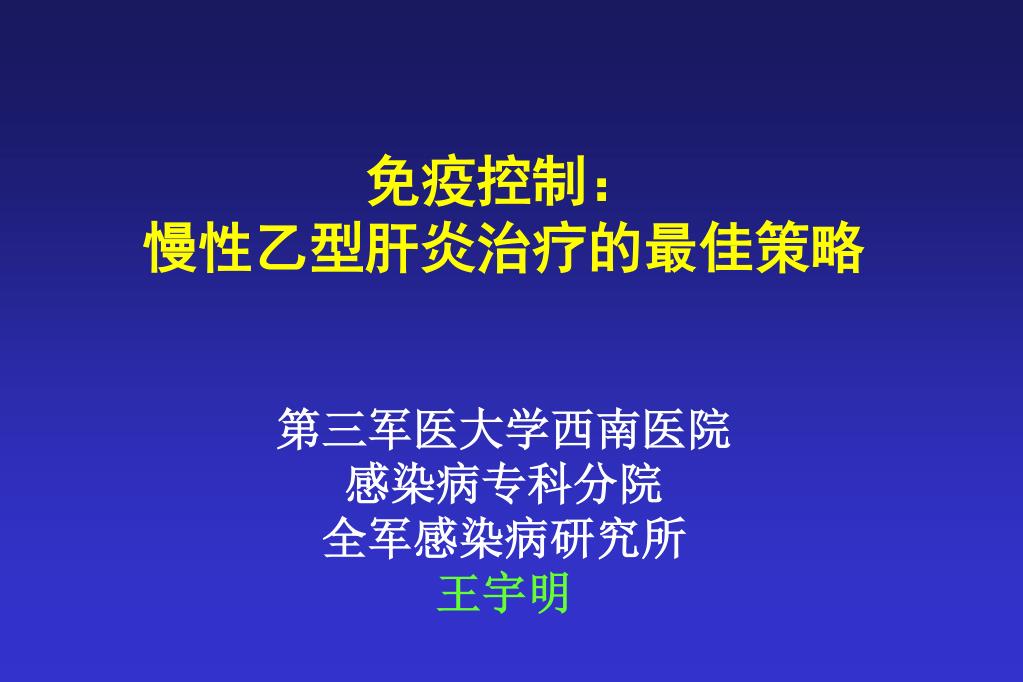 免疫控制：
慢性乙型肝炎治疗的最佳策略

第三军医大学西南医院
感染病专科分院
全军感染病研究所
王宇明